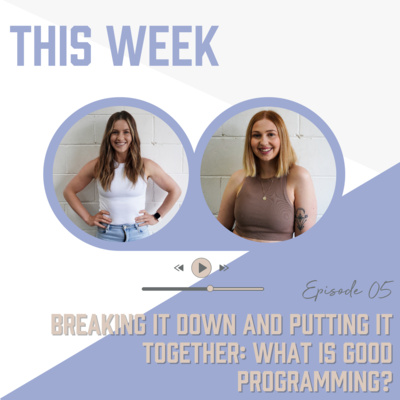 THIS WEEK

Episode 05

BREAKING IT DOWN AND PUTTING IT TOGETHER: WHAT IS GOOD PROGRAMMING?